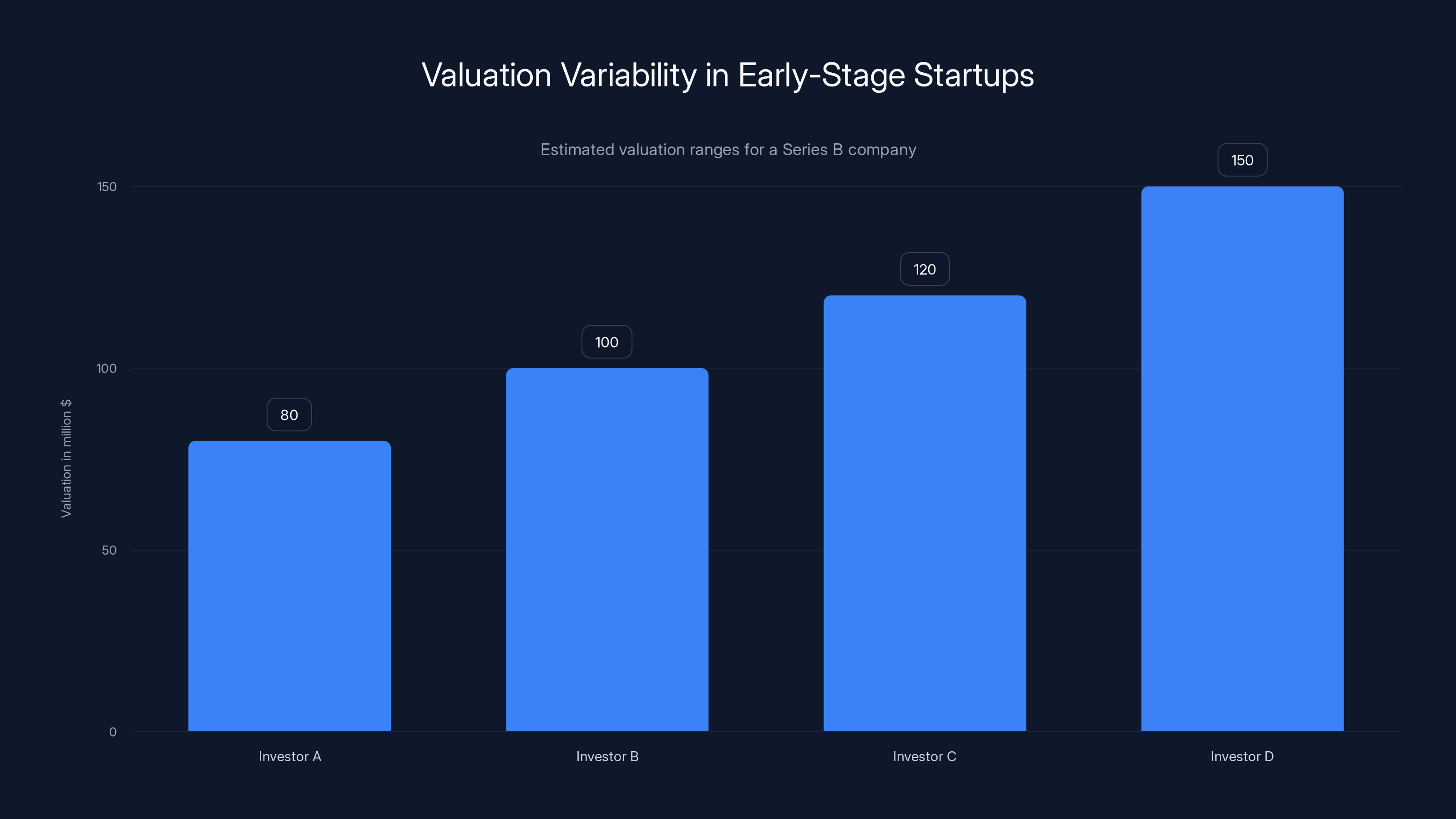 Valuation Variability in Early-Stage Startups

Estimated valuation ranges for a Series B company

Valuation in million $

150
100
50
0

80
100
120
150

Investor A
Investor B
Investor C
Investor D